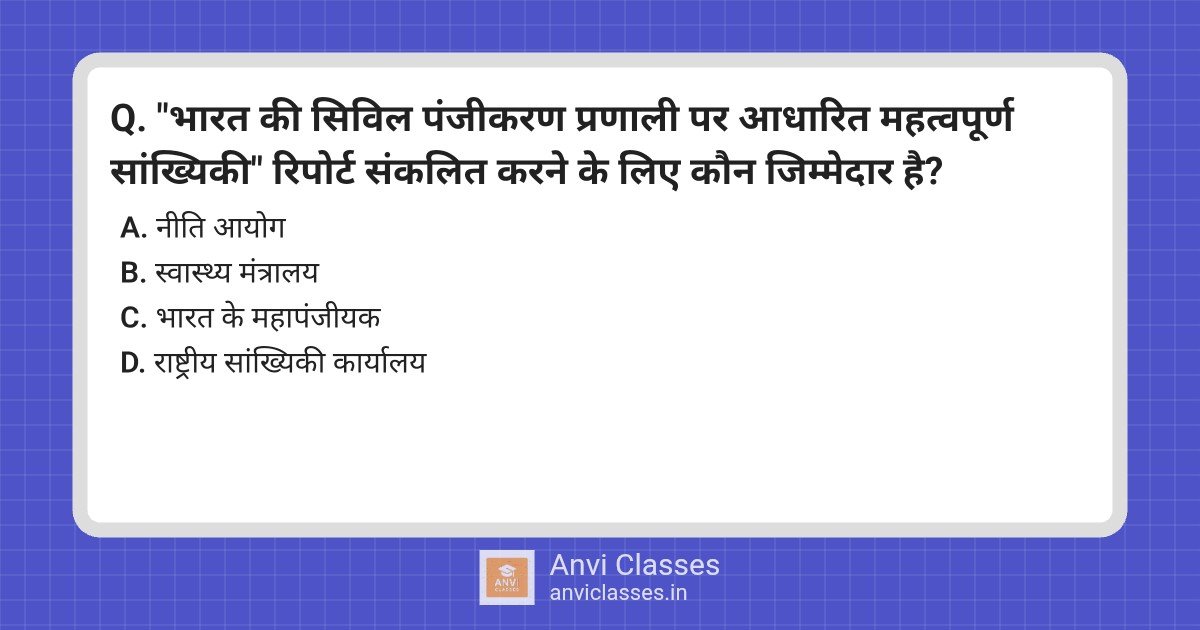 Q. "भारत की सिविल पंजीकरण प्रणाली पर आधारित महत्वपूर्ण सांख्यिकी" रिपोर्ट संकलित करने के लिए कौन जिम्मेदार है?

A. नीति आयोग

B. स्वास्थ्य मंत्रालय

C. भारत के महापंजीयक

D. राष्ट्रीय सांख्यिकी कार्यालय

ANVI CLASSES

Anvi Classes
anviclasses.in